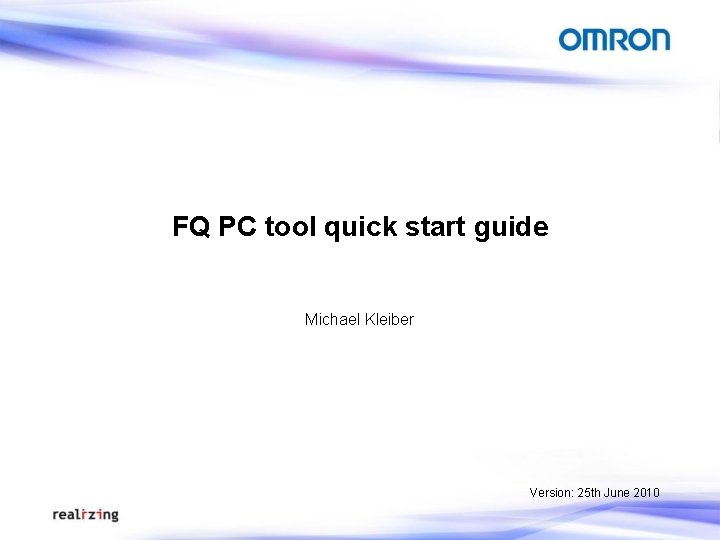 OMRON

FQ PC tool quick start guide

Michael Kleiber

Version: 25th June 2010

realizing